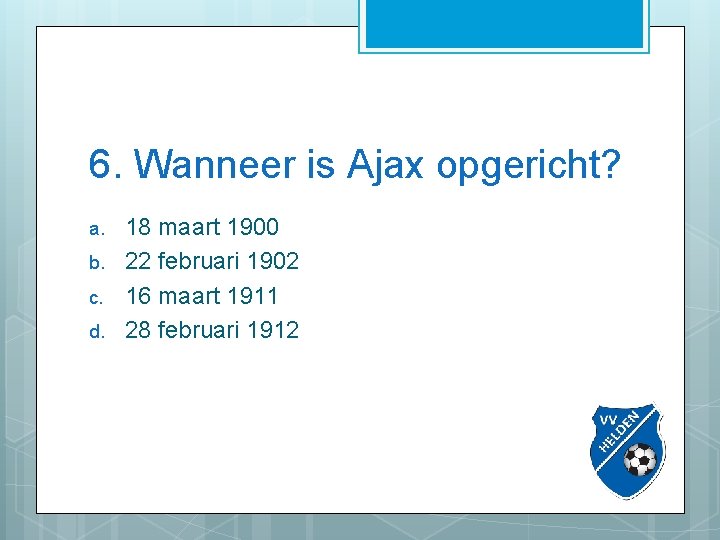 6. Wanneer is Ajax opgericht?

a. 18 maart 1900
b. 22 februari 1902
c. 16 maart 1911
d. 28 februari 1912

VV
HELDEN